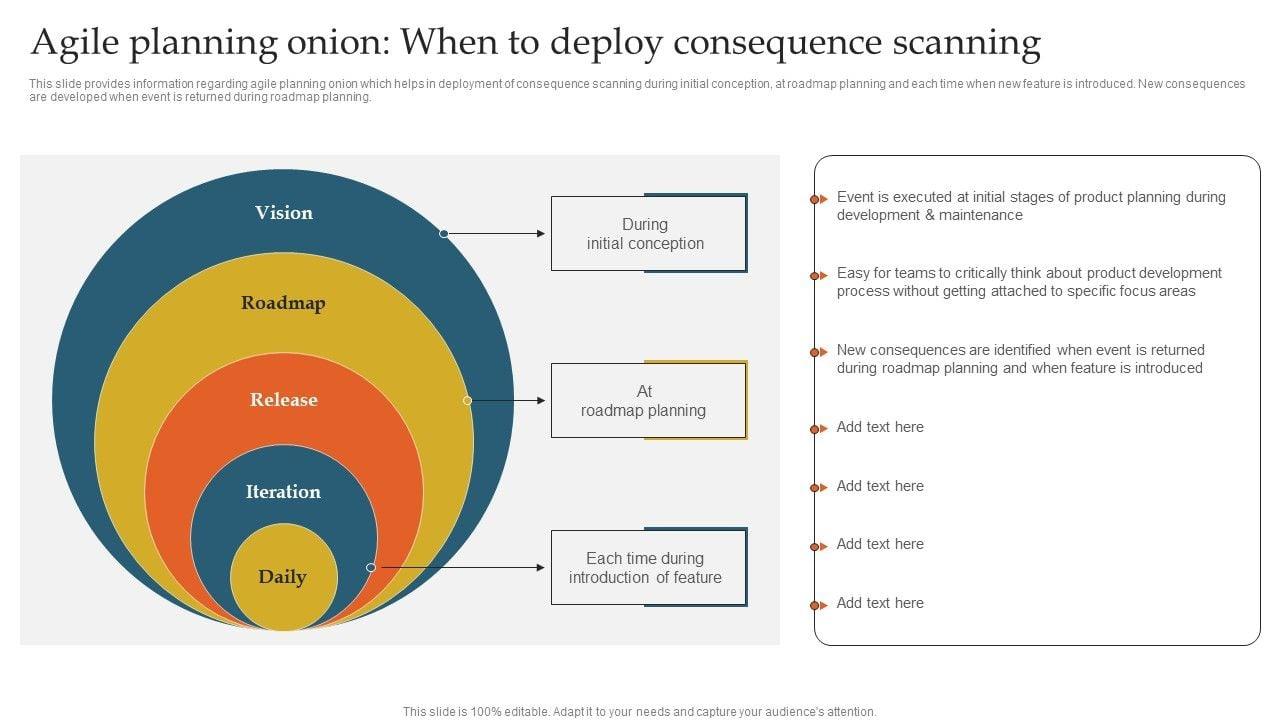 Agile planning onion: When to deploy consequence scanning

This slide provides information regarding agile planning onion which helps in deployment of consequence scanning during initial conception, at roadmap planning and each time when new feature is introduced. New consequences are developed when event is returned during roadmap planning.

Vision

Roadmap

Release

Iteration

Daily

During initial conception

At roadmap planning

Each time during introduction of feature

Event is executed at initial stages of product planning during development & maintenance

Easy for teams to critically think about product development process without getting attached to specific focus areas

New consequences are identified when event is returned during roadmap planning and when feature is introduced

Add text here

Add text here

Add text here

Add text here

This slide is 100% editable. Adapt it to your needs and capture your audience's attention.